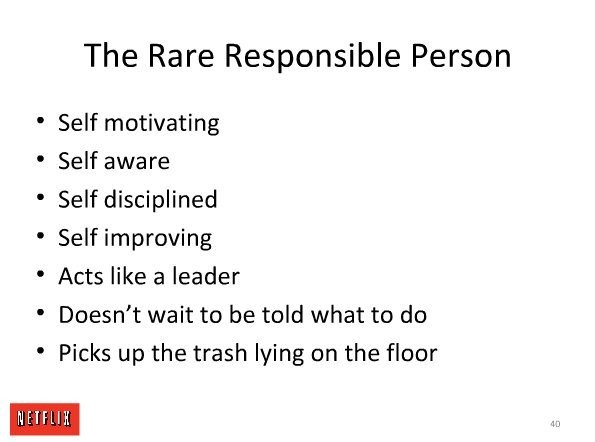 The Rare Responsible Person

• Self motivating
• Self aware
• Self disciplined
• Self improving
• Acts like a leader
• Doesn't wait to be told what to do
• Picks up the trash lying on the floor

NETFLIX

40